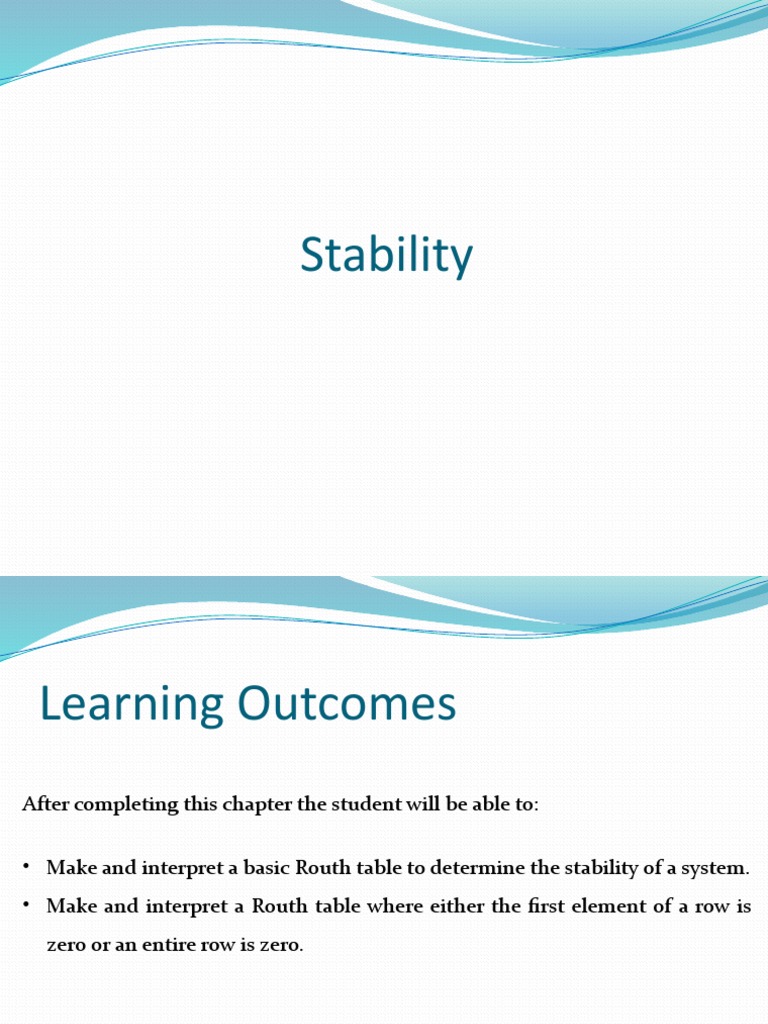 Stability

Learning Outcomes

After completing this chapter the student will be able to:

• Make and interpret a basic Routh table to determine the stability of a system.
• Make and interpret a Routh table where either the first element of a row is zero or an entire row is zero.